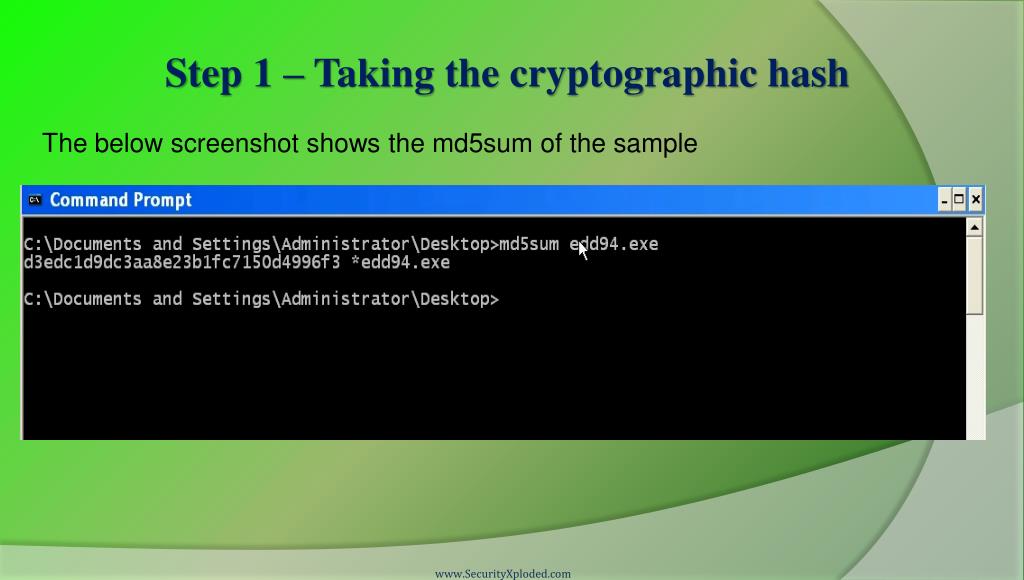 Step 1 – Taking the cryptographic hash

The below screenshot shows the md5sum of the sample

Command Prompt

C:\Documents and Settings\Administrator\Desktop>md5sum edd94.exe
d3edc1d9dc3aa8e23b1fc7150d4996f3 *edd94.exe

C:\Documents and Settings\Administrator\Desktop>

www.SecurityXploded.com